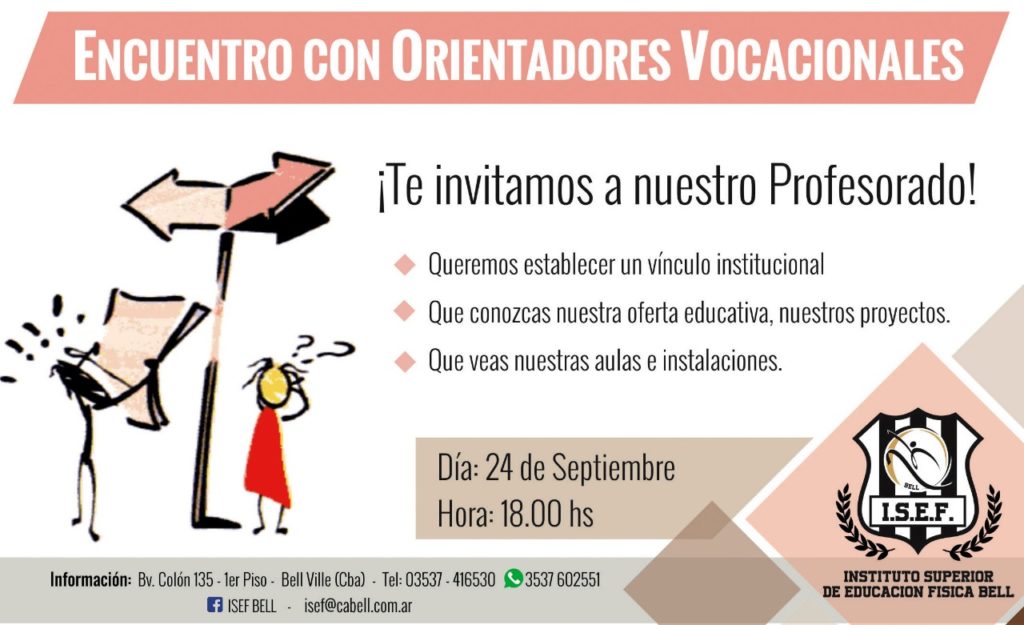 ENCUENTRO CON ORIENTADORES VOCACIONALES

¡Te invitamos a nuestro Profesorado!

Queremos establecer un vínculo institucional

Que conozcas nuestra oferta educativa, nuestros proyectos.

Que veas nuestras aulas e instalaciones.

Día: 24 de Septiembre
Hora: 18.00 hs

BELL
I.S.E.F.

INSTITUTO SUPERIOR DE EDUCACION FISICA BELL

Información: Bv. Colón 135 - 1er Piso - Bell Ville (Cba) - Tel: 03537 - 416530 3537 602551
ISEF BELL - isef@cabell.com.ar